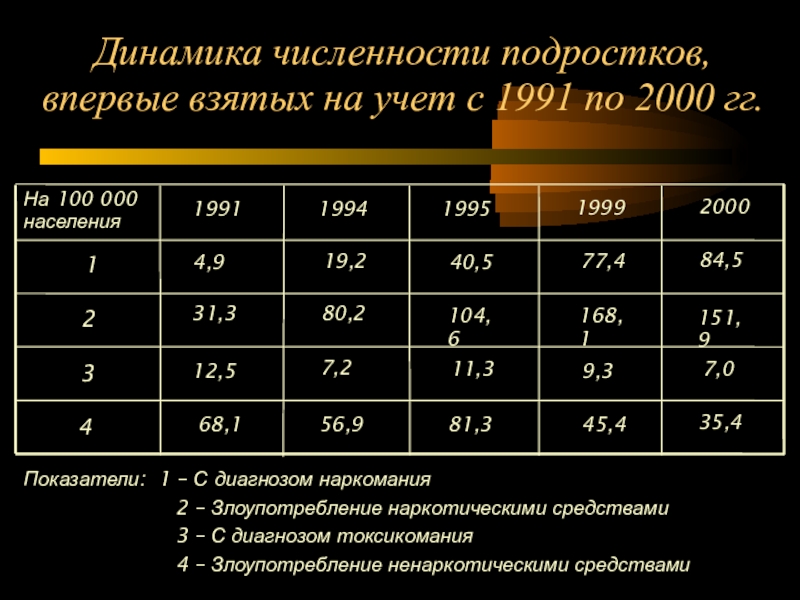 Динамика численности подростков, впервые взятых на учет с 1991 по 2000 гг.

| На 100 000 населения | 1991 | 1994 | 1995 | 1999 | 2000 |
|---|---|---|---|---|---|
| 1 | 4,9 | 19,2 | 40,5 | 77,4 | 84,5 |
| 2 | 31,3 | 80,2 | 104,6 | 168,1 | 151,9 |
| 3 | 12,5 | 7,2 | 11,3 | 9,3 | 7,0 |
| 4 | 68,1 | 56,9 | 81,3 | 45,4 | 35,4 |

Показатели: 1 – С диагнозом наркомания
2 – Злоупотребление наркотическими средствами
3 – С диагнозом токсикомания
4 – Злоупотребление ненаркотическими средствами